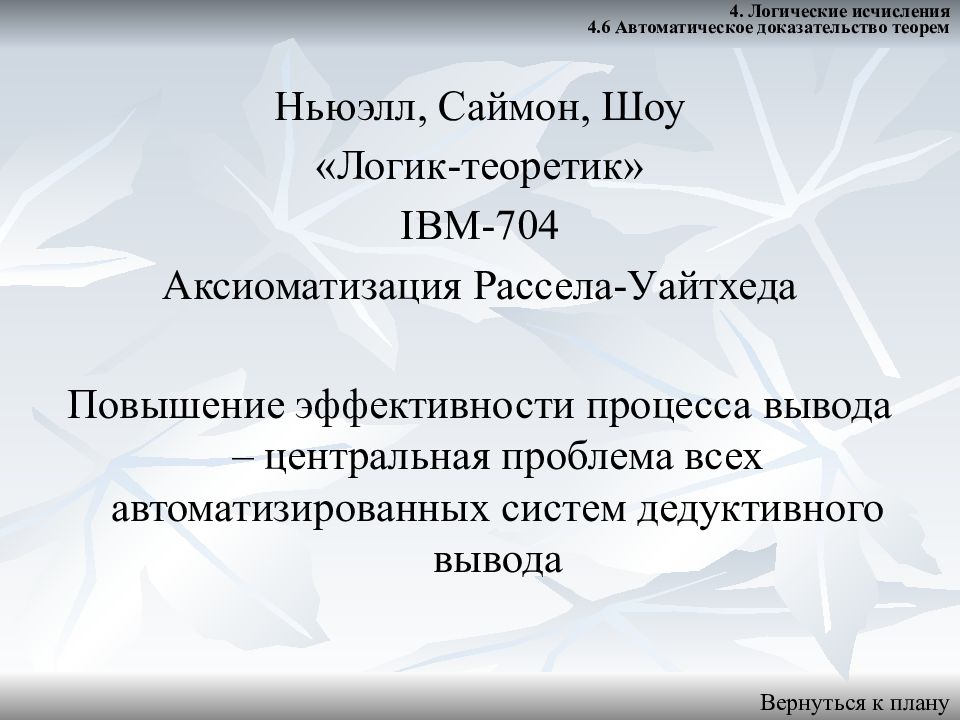 4. Логические исчисления
4.6 Автоматическое доказательство теорем

Ньюэлл, Саймон, Шоу
«Логик-теоретик»
IBM-704
Аксиоматизация Рассела-Уайтхеда

Повышение эффективности процесса вывода – центральная проблема всех автоматизированных систем дедуктивного вывода

Вернуться к плану